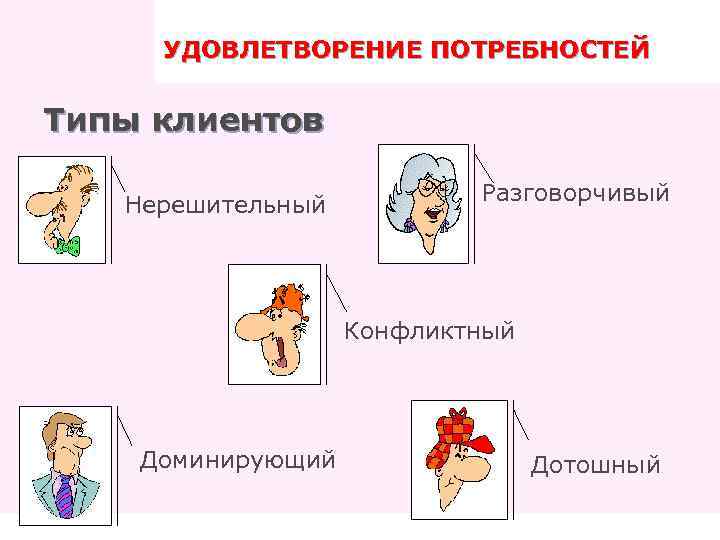 УДОВЛЕТВОРЕНИЕ ПОТРЕБНОСТЕЙ

Типы клиентов

Нерешительный

Разговорчивый

Конфликтный

Доминирующий

Дотошный